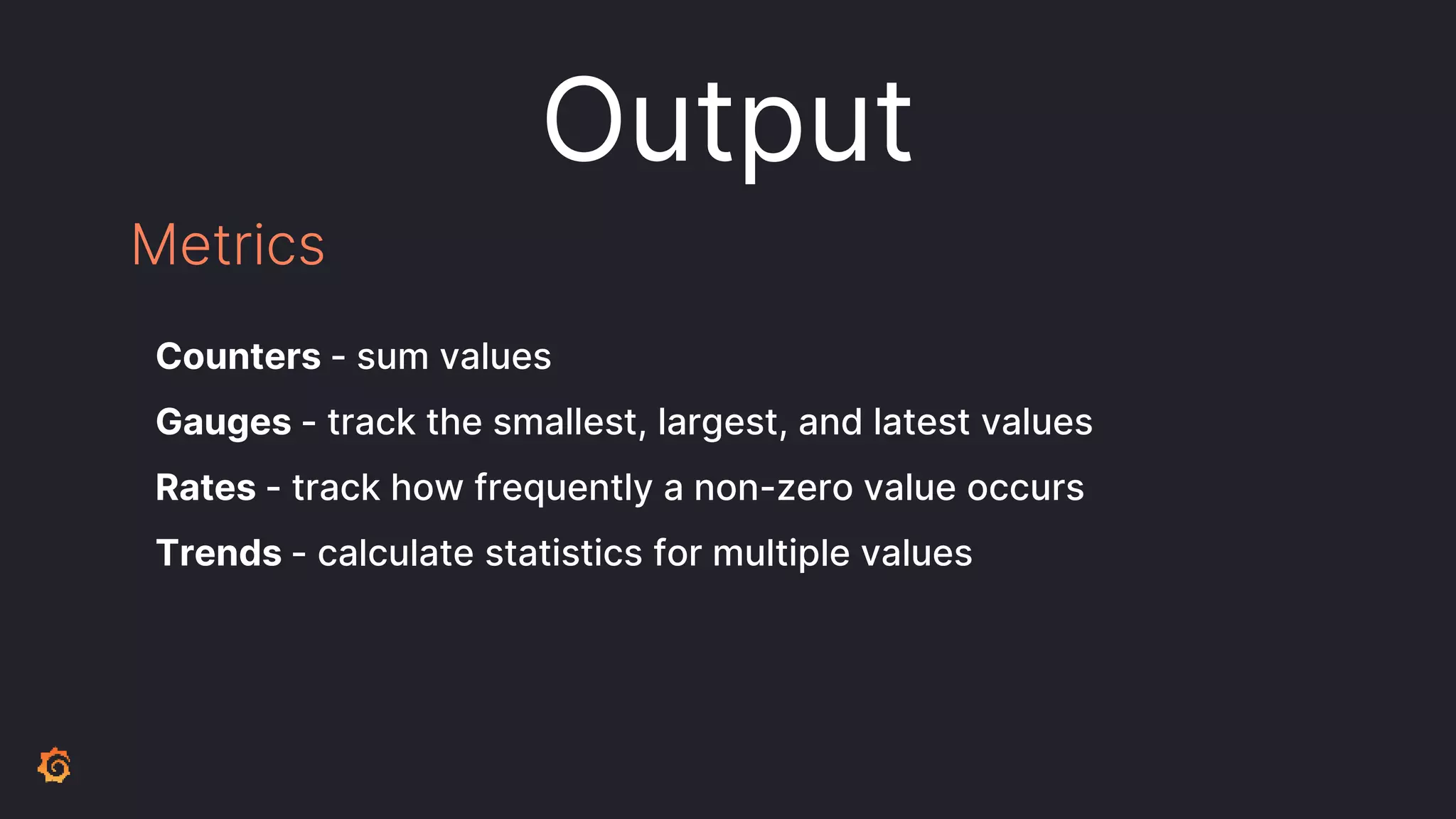 Output

Metrics

Counters - sum values

Gauges - track the smallest, largest, and latest values

Rates - track how frequently a non-zero value occurs

Trends - calculate statistics for multiple values